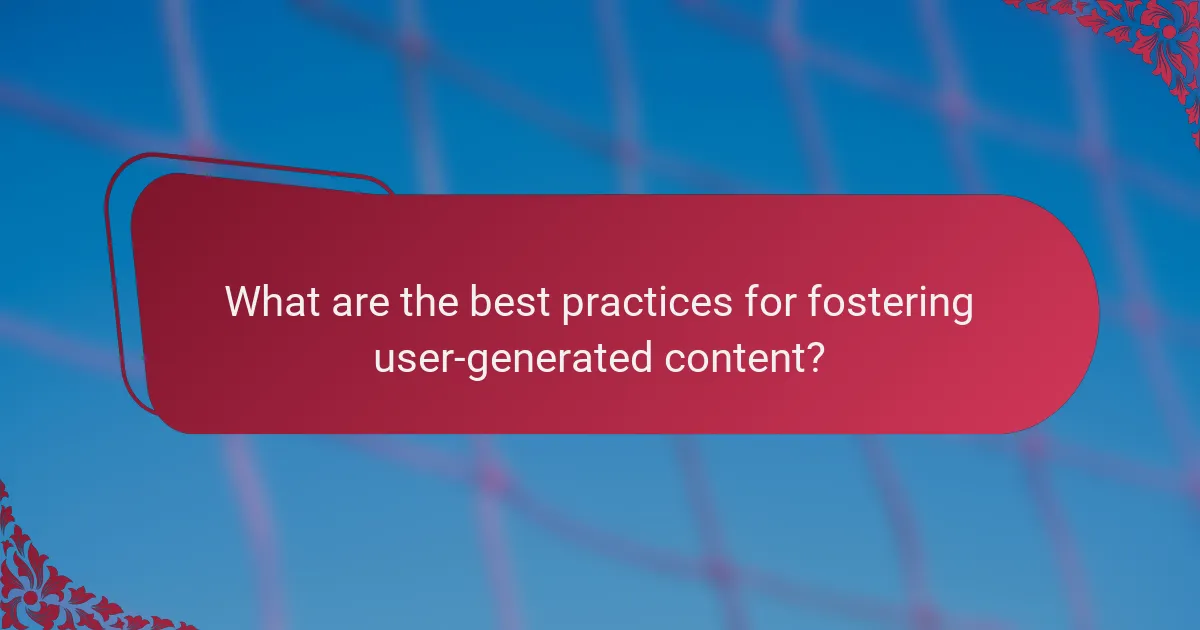 What are the best practices for fostering user-generated content?